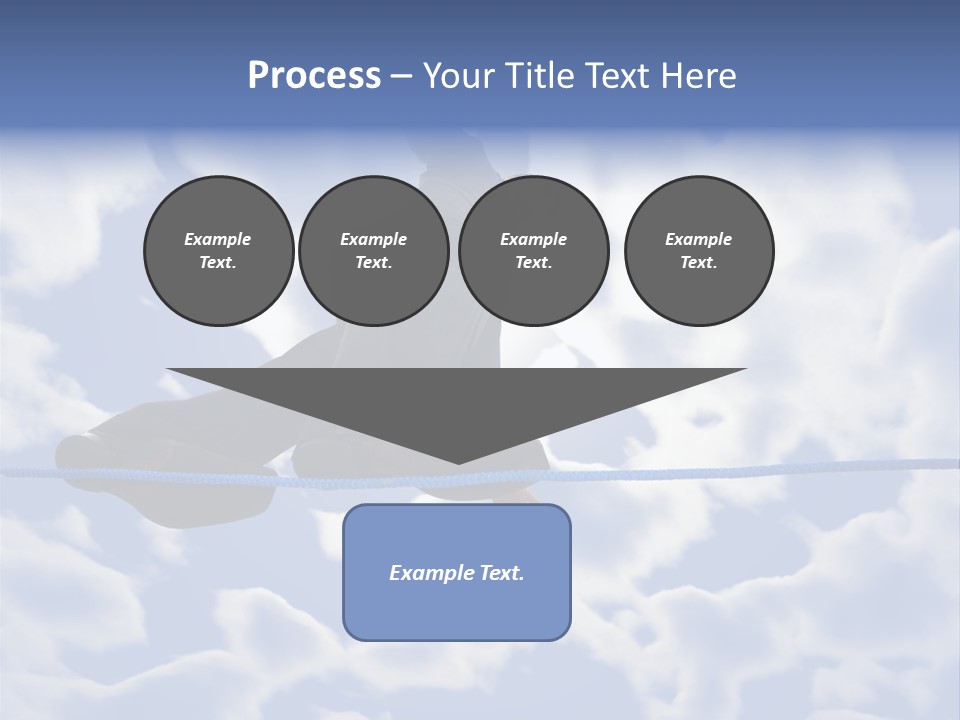 Process – Your Title Text Here

Example Text.

Example Text.

Example Text.

Example Text.

Example Text.